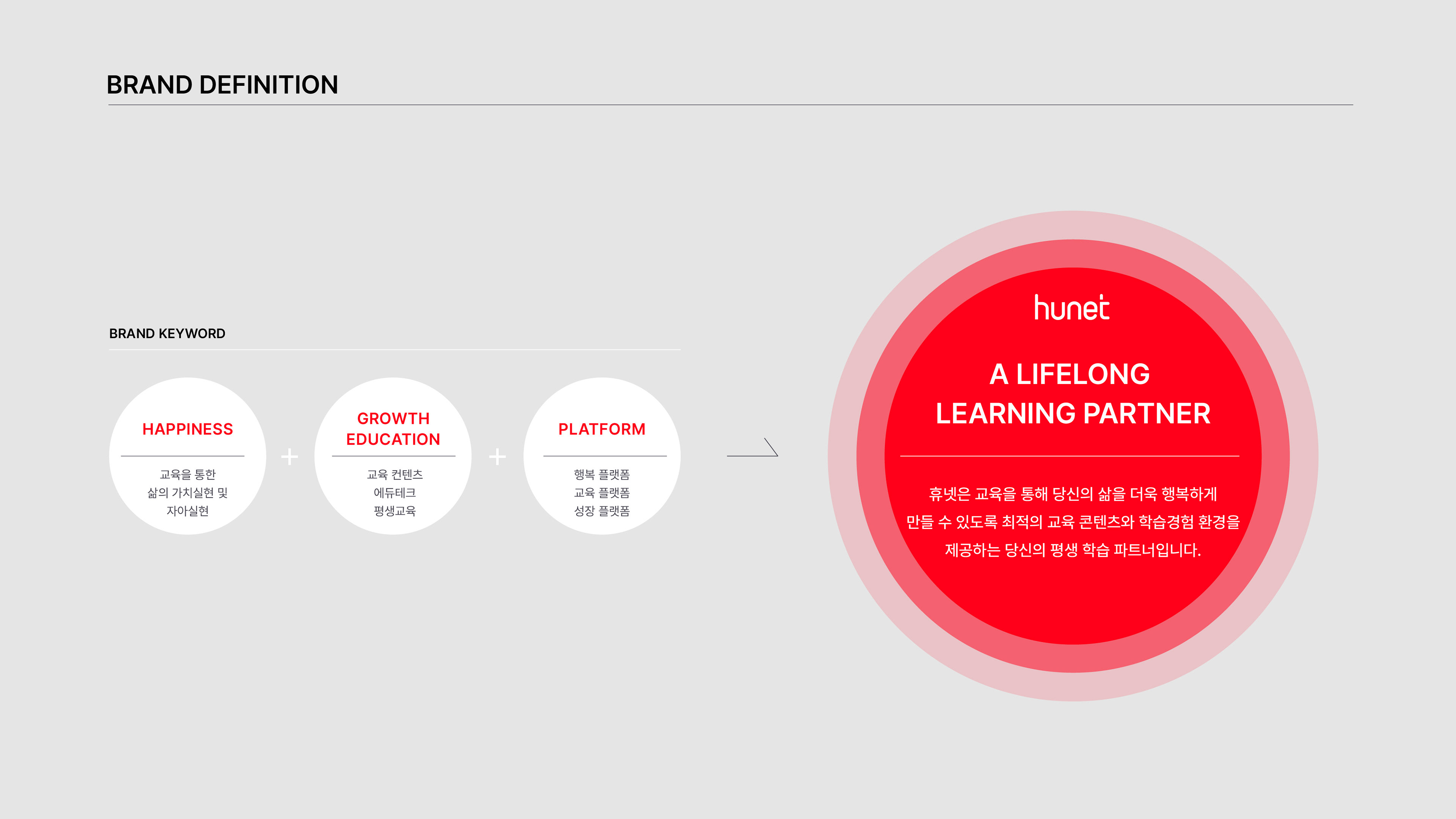 BRAND DEFINITION

BRAND KEYWORD

HAPPINESS

교육을 통한
삶의 가치실현 및
자아실현

+

GROWTH
EDUCATION

교육 컨텐츠
에듀테크
평생교육

+

PLATFORM

행복 플랫폼
교육 플랫폼
성장 플랫폼

hunet

A LIFELONG
LEARNING PARTNER

휴넷은 교육을 통해 당신의 삶을 더욱 행복하게
만들 수 있도록 최적의 교육 콘텐츠와 학습경험 환경을
제공하는 당신의 평생 학습 파트너입니다.